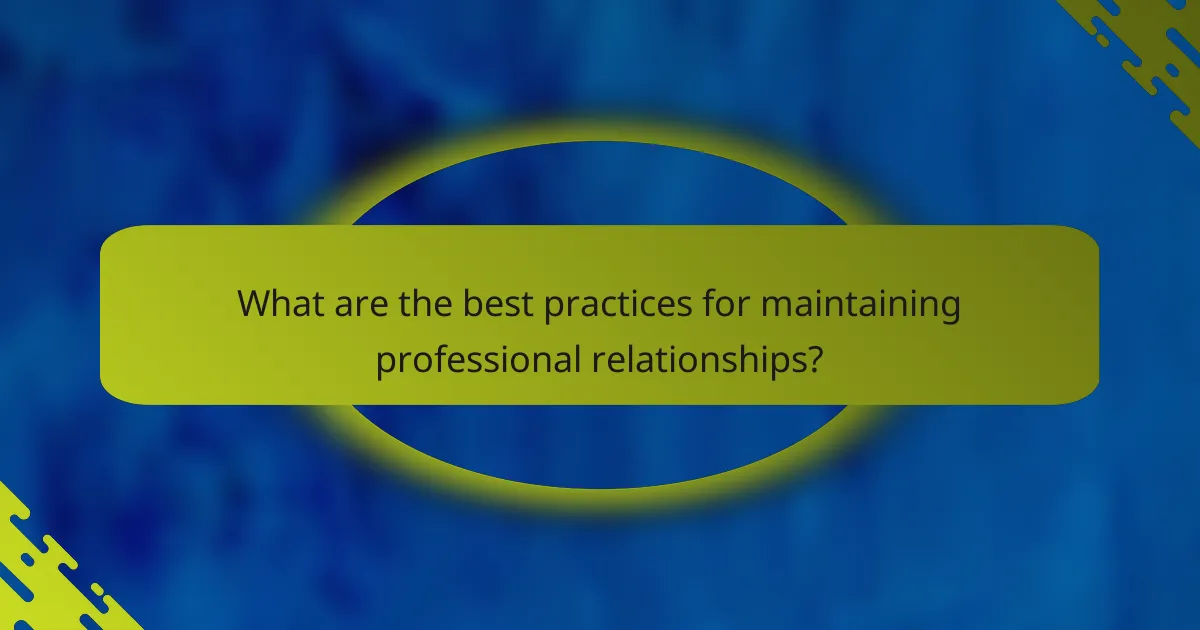 What are the best practices for maintaining professional relationships?